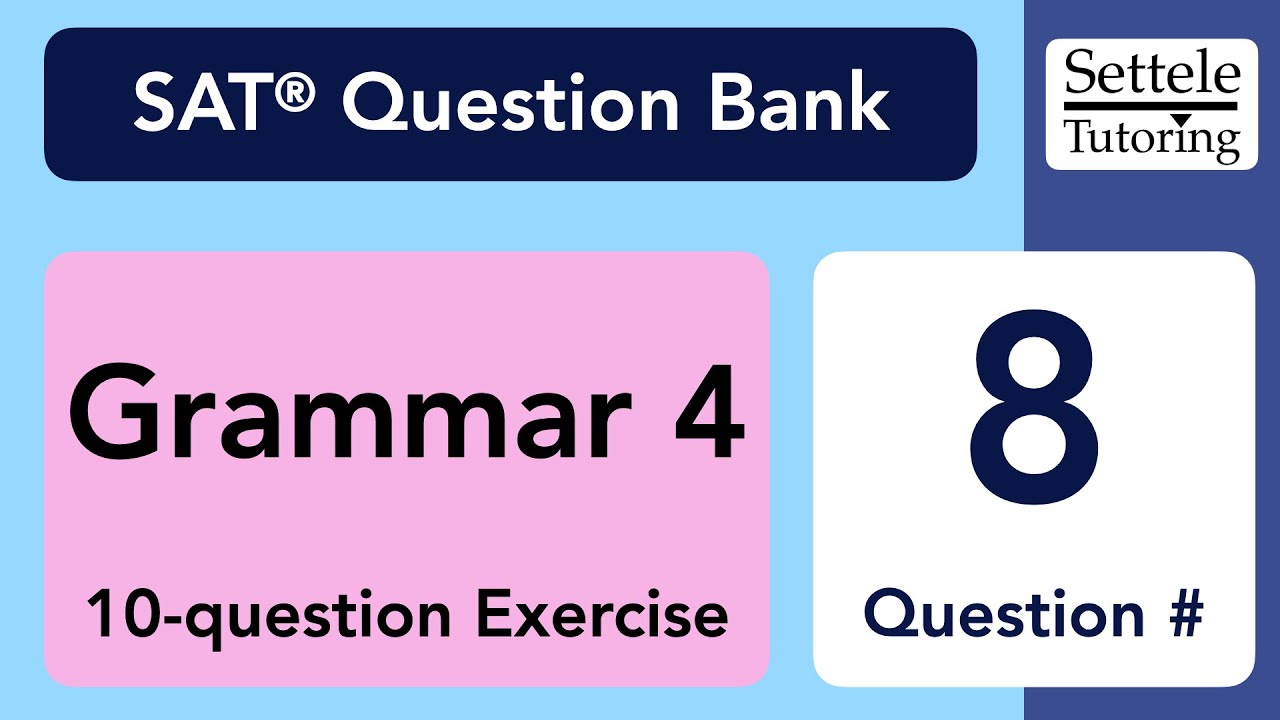 SAT® Question Bank

Settele Tutoring

Grammar 4

10-question Exercise

8

Question #